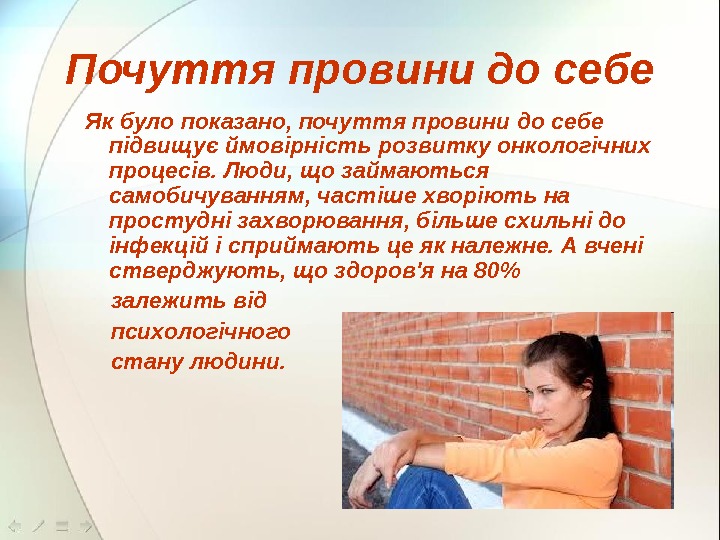 Почуття провини до себе

Як було показано, почуття провини до себе підвищує ймовірність розвитку онкологічних процесів. Люди, що займаються самобичуванням, частіше хворіють на простудні захворювання, більше схильні до інфекцій і сприймають це як належне. А вчені стверджують, що здоров'я на 80% залежить від психологічного стану людини.